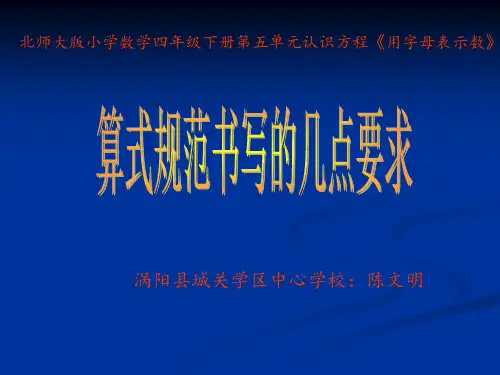 北师大版小学数学四年级下册第五单元认识方程《用字母表示数》

算式规范书写的几点要求

涡阳县城关学区中心学校：陈文明